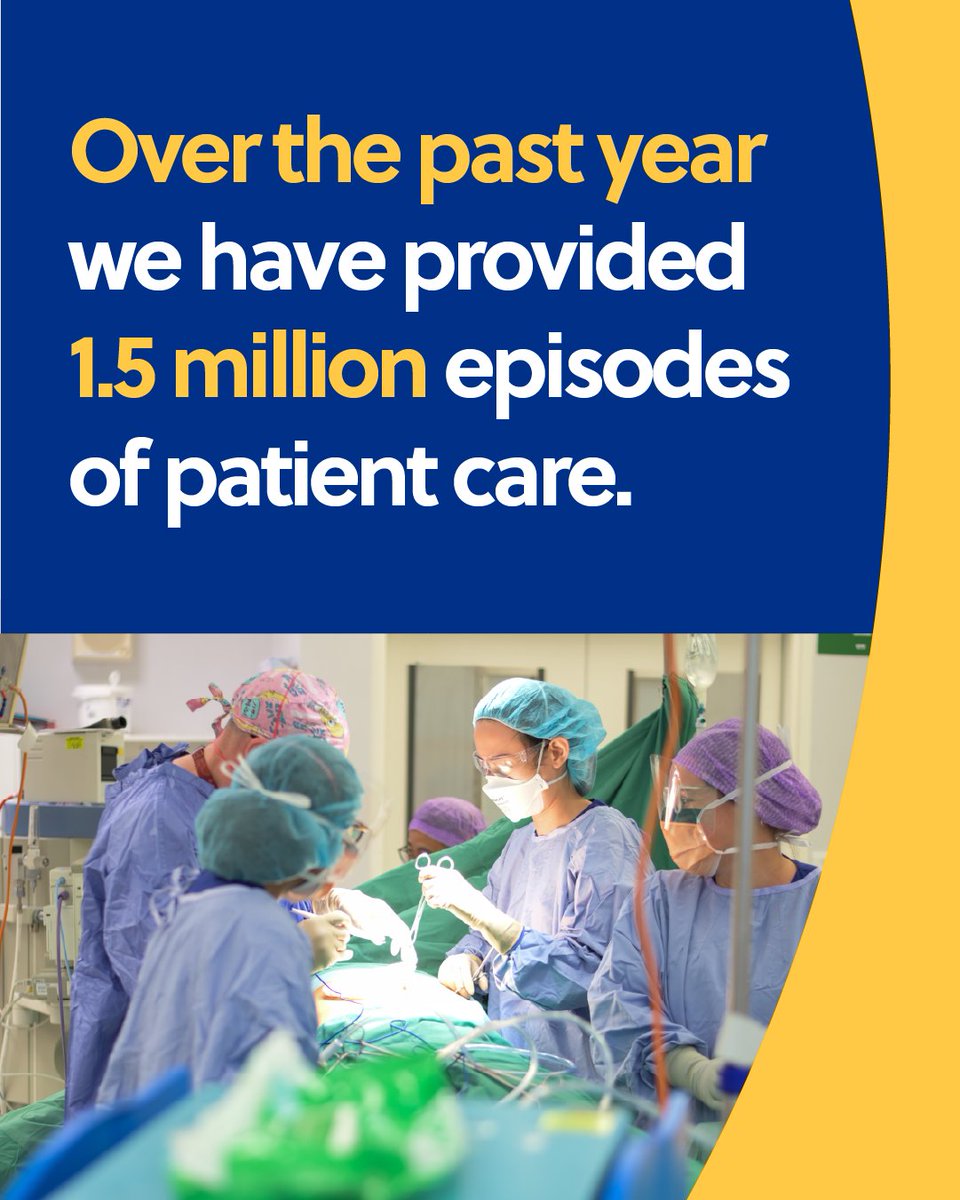 Over the past year we have provided 1.5 million episodes of patient care.